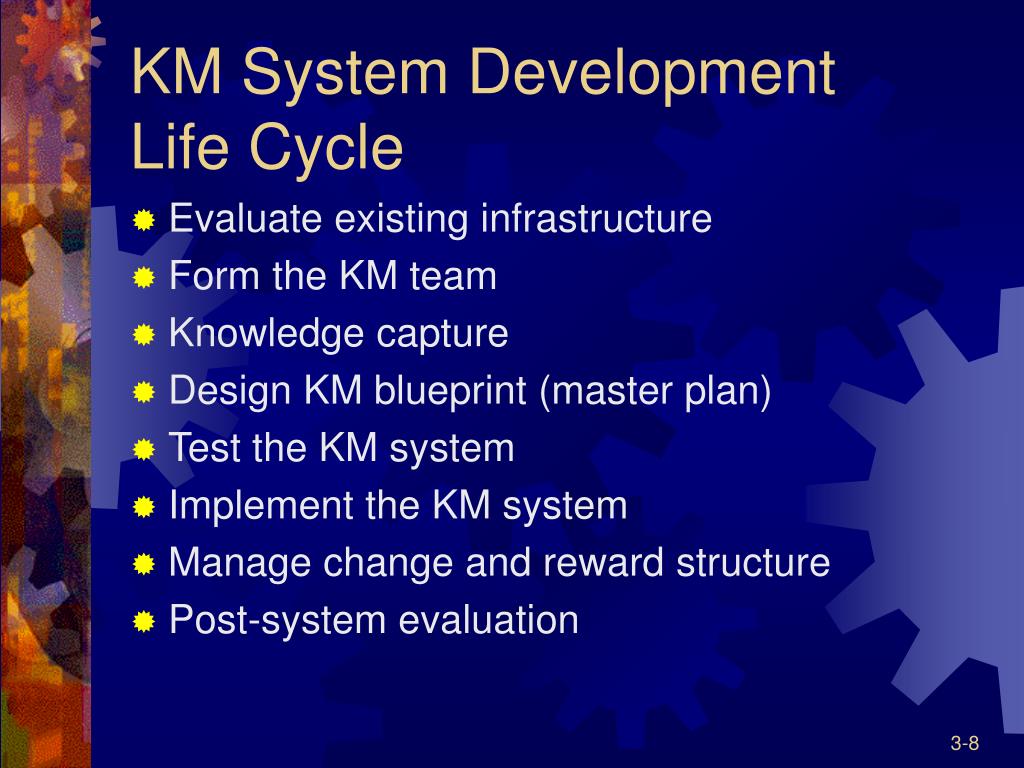 KM System Development Life Cycle

Evaluate existing infrastructure
Form the KM team
Knowledge capture
Design KM blueprint (master plan)
Test the KM system
Implement the KM system
Manage change and reward structure
Post-system evaluation

3-8